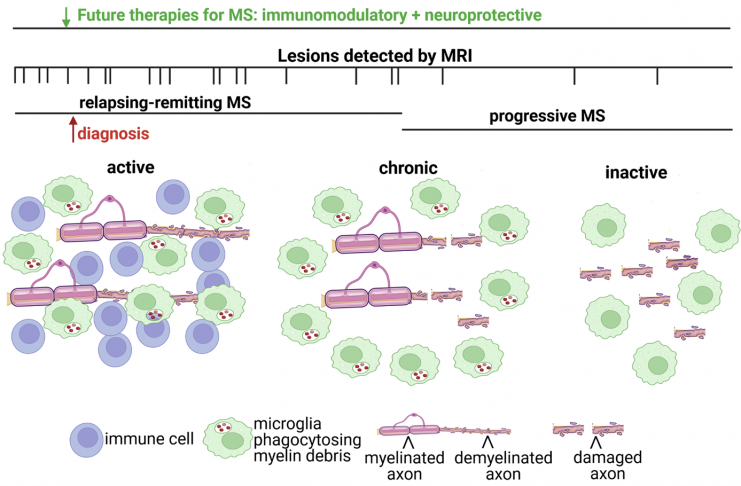 Future therapies for MS: immunomodulatory + neuroprotective

Lesions detected by MRI

relapsing-remitting MS

diagnosis

progressive MS

active

chronic

inactive

immune cell

microglia phagocytosing myelin debris

myelinated axon

demyelinated axon

damaged axon